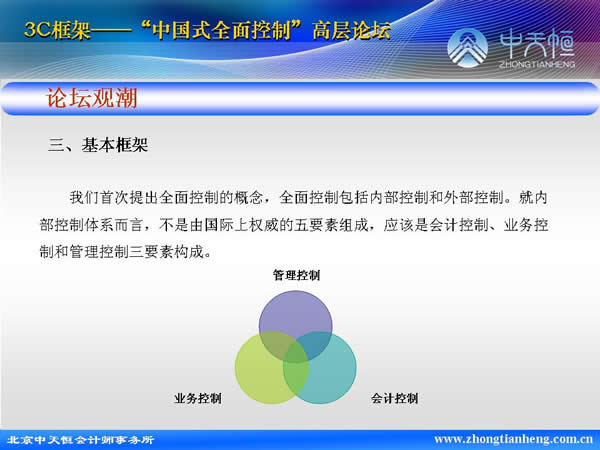 3C框架——“中国式全面控制”高层论坛

中天恒
ZHONGTIANHENG

论坛观潮

三、基本框架

我们首次提出全面控制的概念，全面控制包括内部控制和外部控制。就内部控制体系而言，不是由国际上权威的五要素组成，应该是会计控制、业务控制和管理控制三要素构成。

管理控制

业务控制

会计控制

北京中天恒会计师事务所

www.zhongtianheng.com.cn